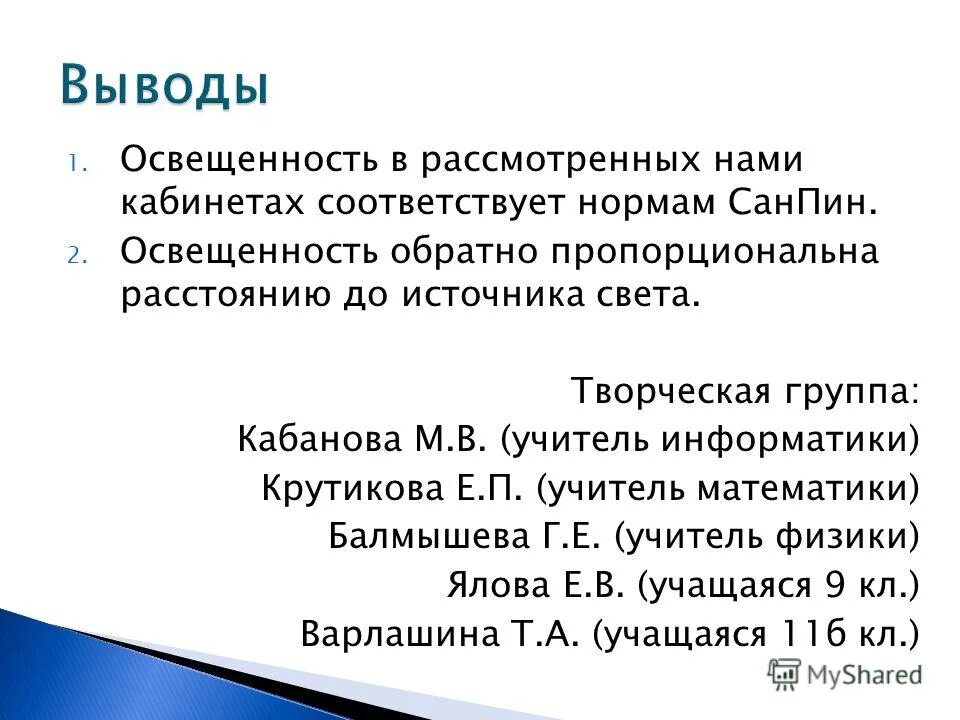 Выводы

1. Освещенность в рассмотренных нами кабинетах соответствует нормам СанПин.
2. Освещенность обратно пропорциональна расстоянию до источника света.

Творческая группа:
Кабанова М.В. (учитель информатики)
Крутикова Е.П. (учитель математики)
Балмышева Г.Е. (учитель физики)
Ялова Е.В. (учащаяся 9 кл.)
Варлашина Т.А. (учащаяся 11б кл.)

MyShared